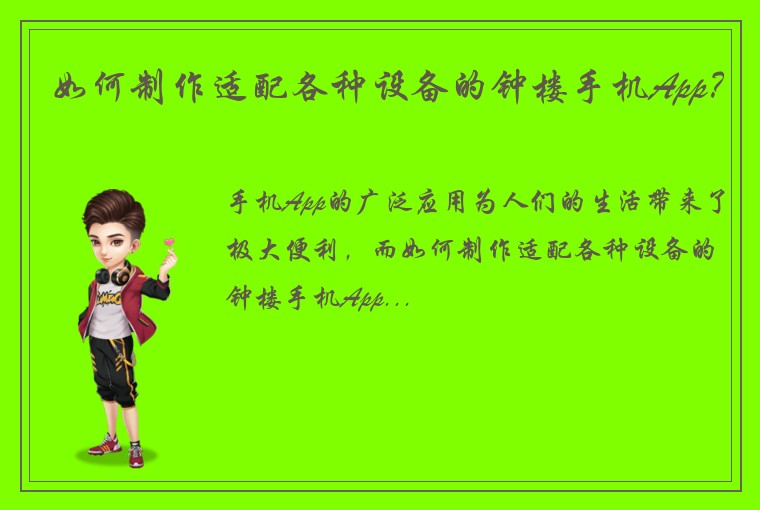 如何制作适配各种设备的钟楼手机App?

手机App的广泛应用为人们的生活带来了极大便利，而如何制作适配各种设备的钟楼手机App...